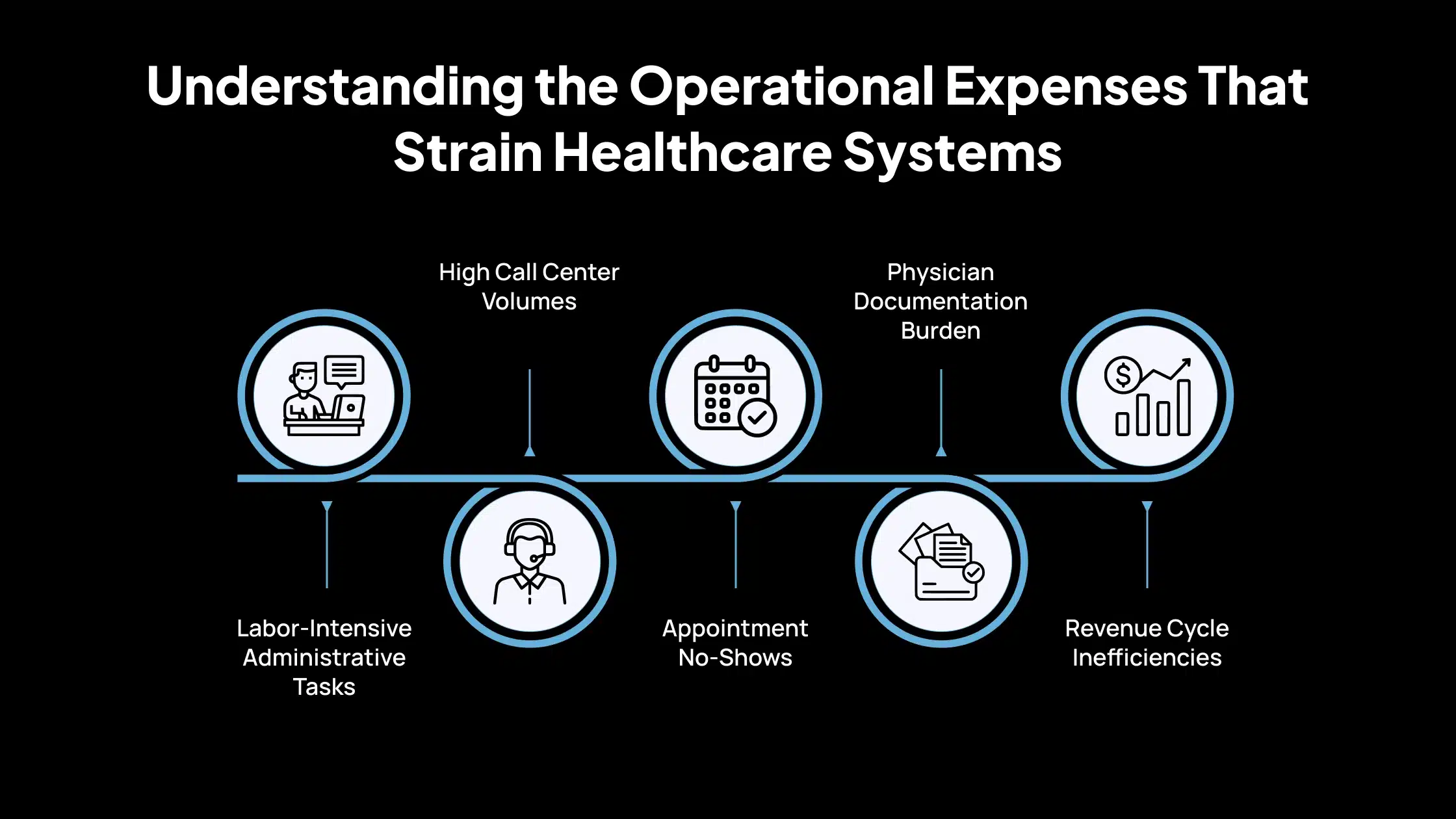 Understanding the Operational Expenses That Strain Healthcare Systems

Labor-Intensive Administrative Tasks

High Call Center Volumes

Appointment No-Shows

Physician Documentation Burden

Revenue Cycle Inefficiencies